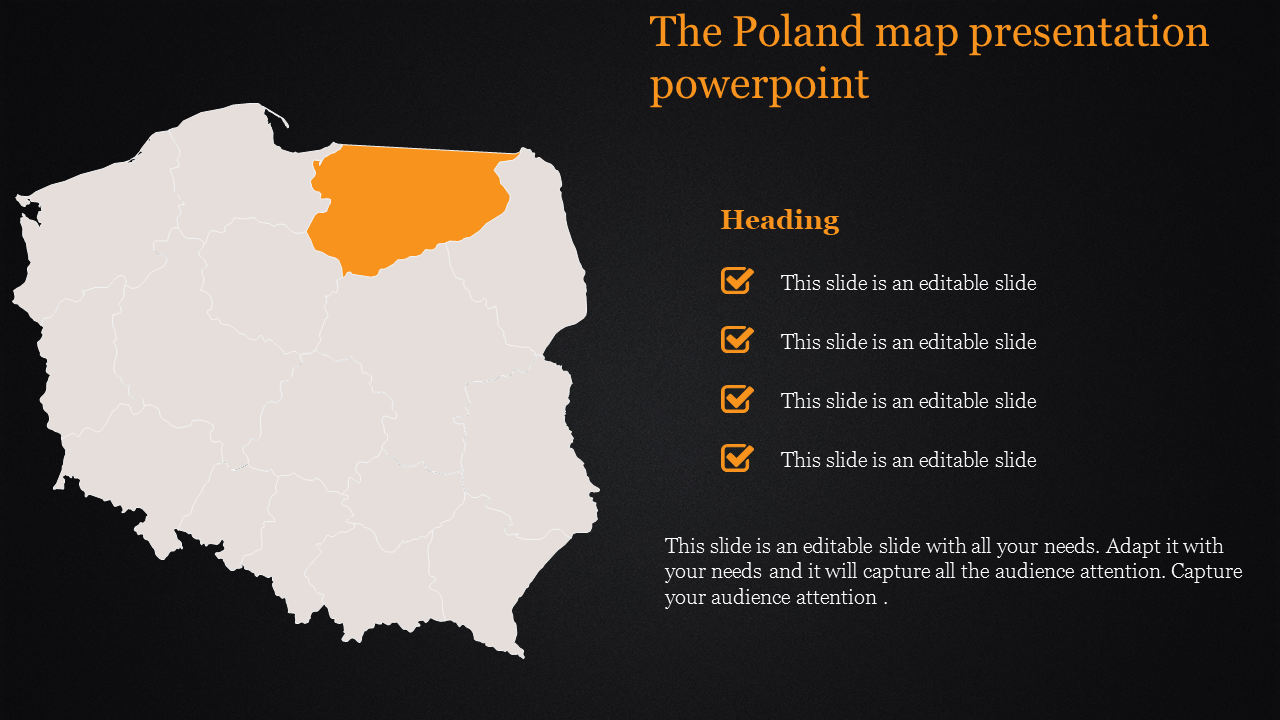 The Poland map presentation powerpoint

Heading

This slide is an editable slide

This slide is an editable slide

This slide is an editable slide

This slide is an editable slide

This slide is an editable slide with all your needs. Adapt it with your needs and it will capture all the audience attention. Capture your audience attention .